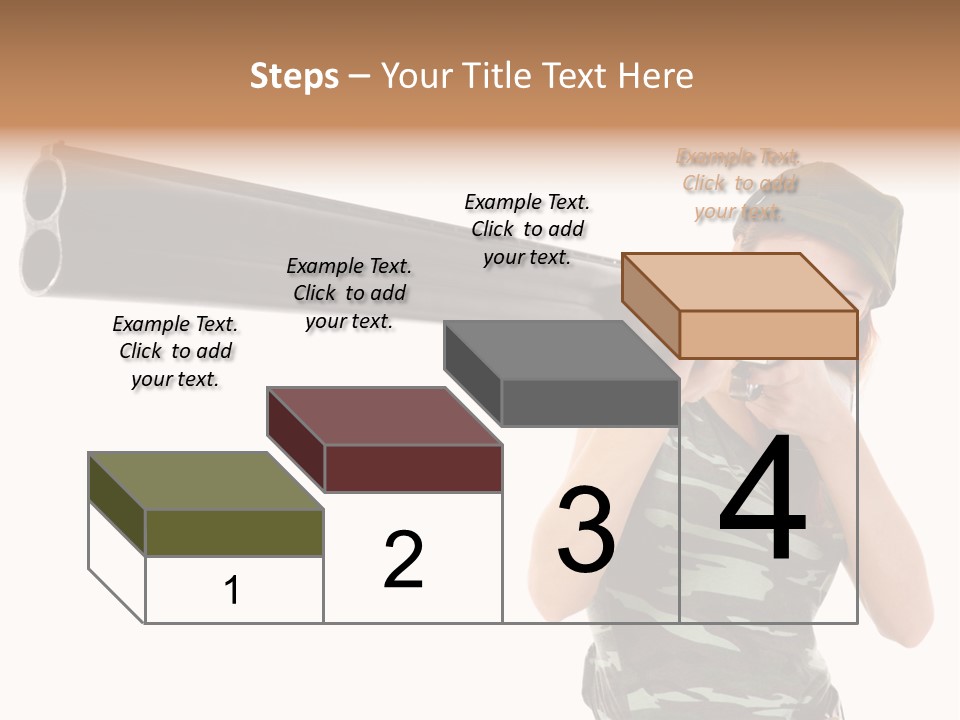 Steps – Your Title Text Here

Example Text. Click to add your text.

Example Text. Click to add your text.

Example Text. Click to add your text.

Example Text. Click to add your text.

1

2

3

4